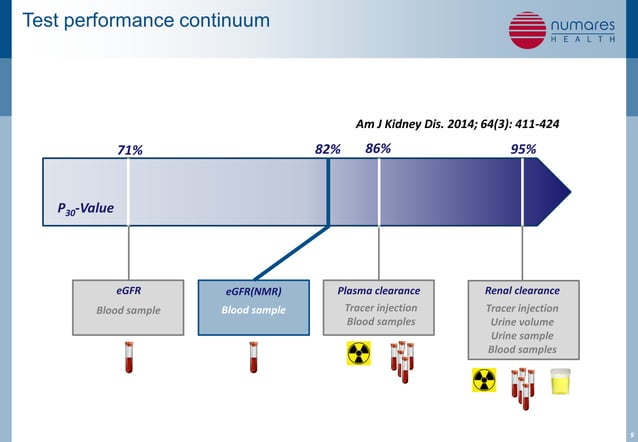 Test performance continuum

numares HEALTH

Am J Kidney Dis. 2014; 64(3): 411-424

71%

82%

86%

95%

$P_{30}$-Value

eGFR
Blood sample

eGFR(NMR)
Blood sample

Plasma clearance
Tracer injection
Blood samples

Renal clearance
Tracer injection
Urine volume
Urine sample
Blood samples

9